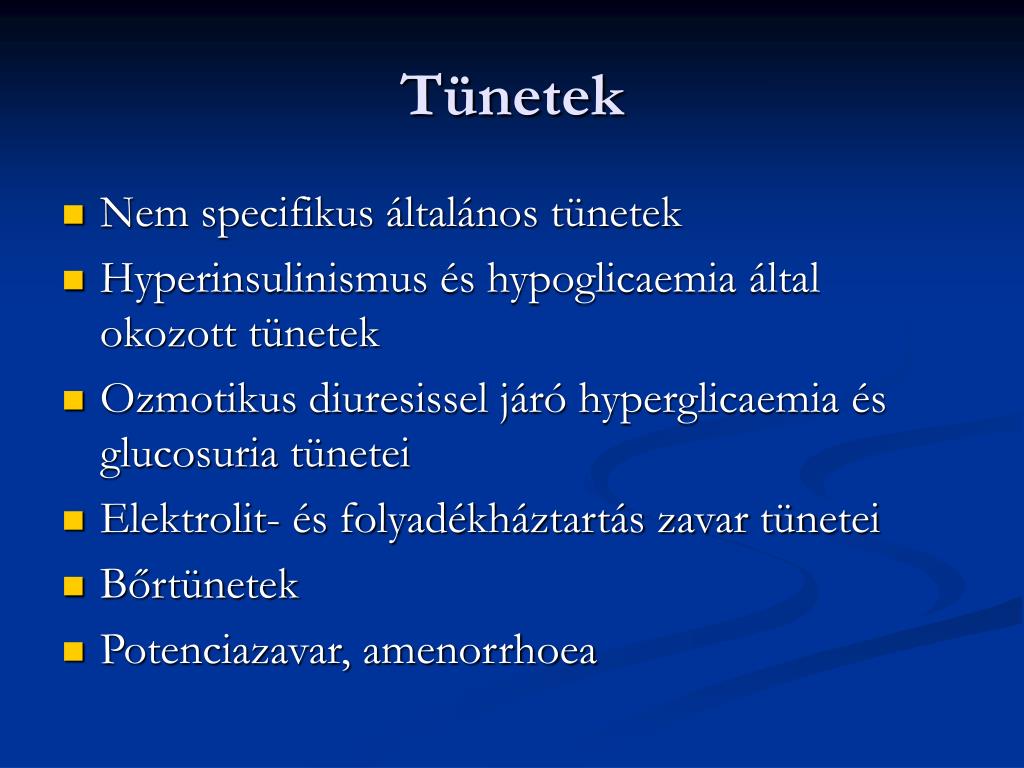 Tünetek

Nem specifikus általános tünetek

Hyperinsulinismus és hypoglicaemia által okozott tünetek

Ozmotikus diuresissel járó hyperglicaemia és glucosuria tünetei

Elektrolit- és folyadékháztartás zavar tünetei

Bőrtünetek

Potenciazavar, amenorrhoea